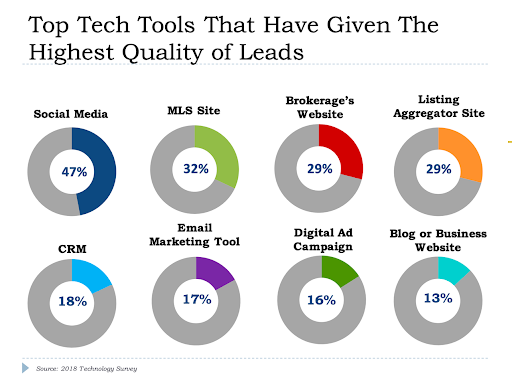 Top Tech Tools That Have Given The Highest Quality of Leads

Social Media
47%

MLS Site
32%

Brokerage's Website
29%

Listing Aggregator Site
29%

CRM
18%

Email Marketing Tool
17%

Digital Ad Campaign
16%

Blog or Business Website
13%

Source: 2018 Technology Survey